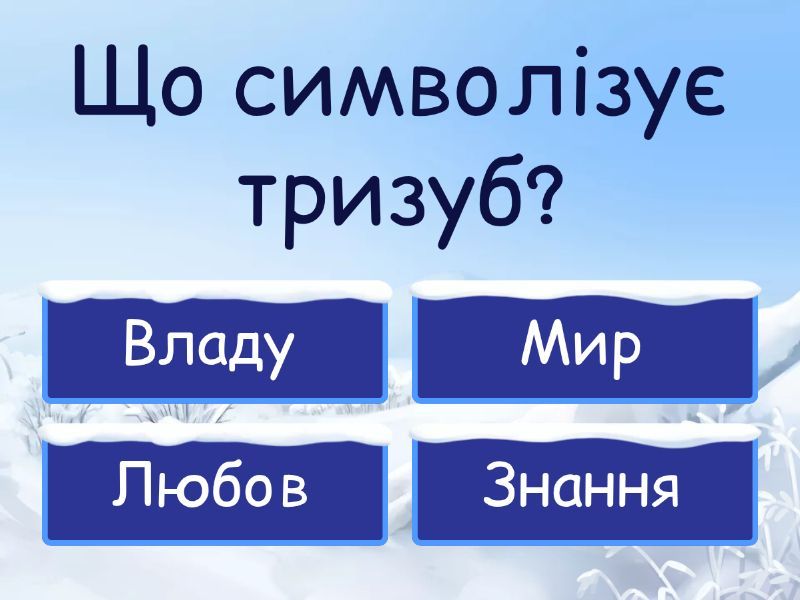 Що символізує тризуб?

Владу

Мир

Любов

Знання